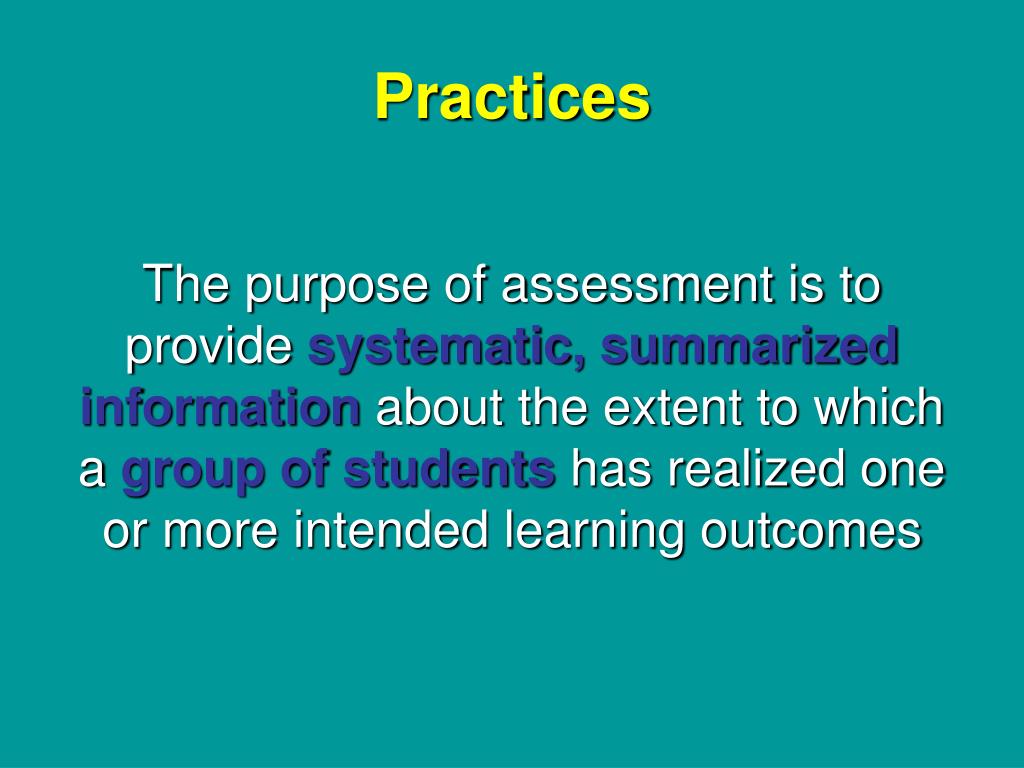 Practices

The purpose of assessment is to provide systematic, summarized information about the extent to which a group of students has realized one or more intended learning outcomes